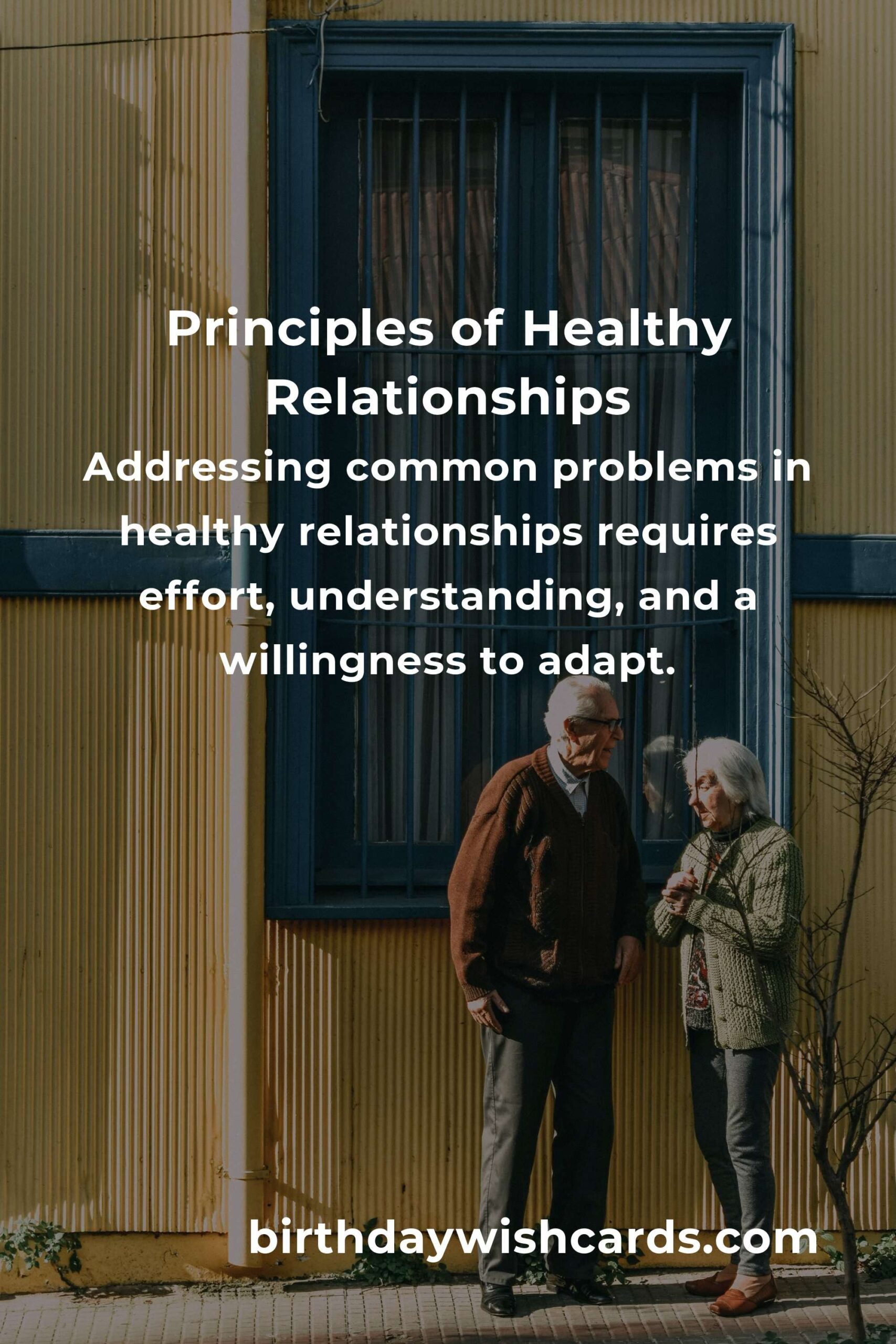 Principles of Healthy Relationships

Addressing common problems in healthy relationships requires effort, understanding, and a willingness to adapt.

birthdaywishcards.com